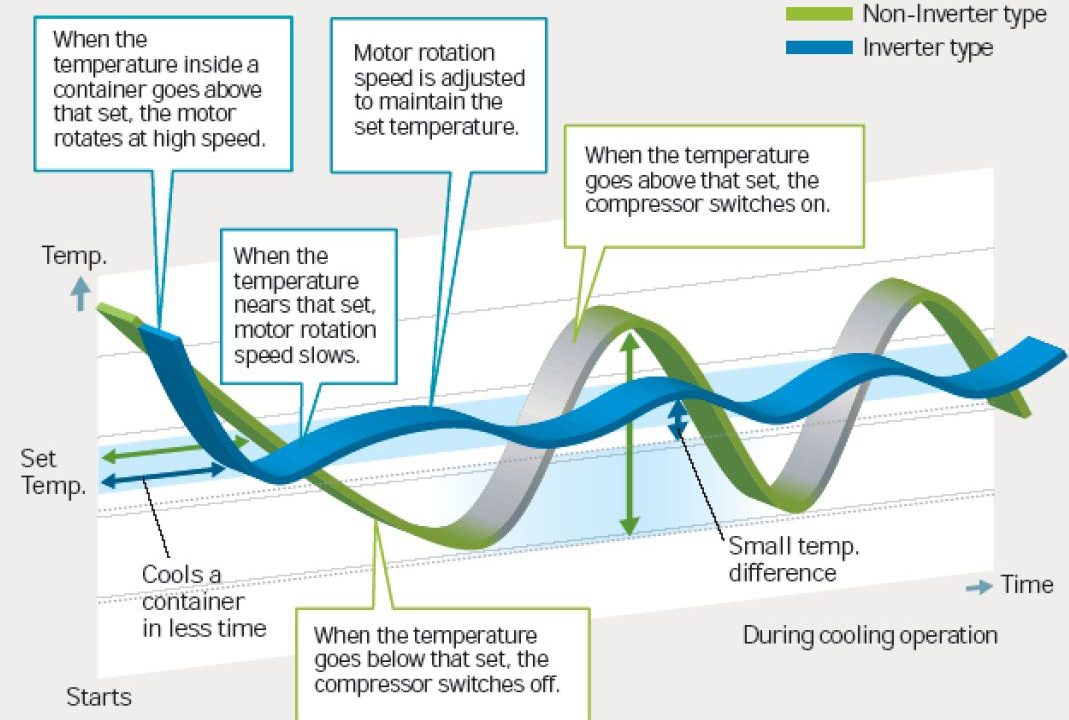 Non-Inverter type
Inverter type

When the temperature inside a container goes above that set, the motor rotates at high speed.

Motor rotation speed is adjusted to maintain the set temperature.

When the temperature goes above that set, the compressor switches on.

Temp.

When the temperature nears that set, motor rotation speed slows.

Set Temp.

Cools a container in less time

Small temp. difference

Time

When the temperature goes below that set, the compressor switches off.

During cooling operation

Starts